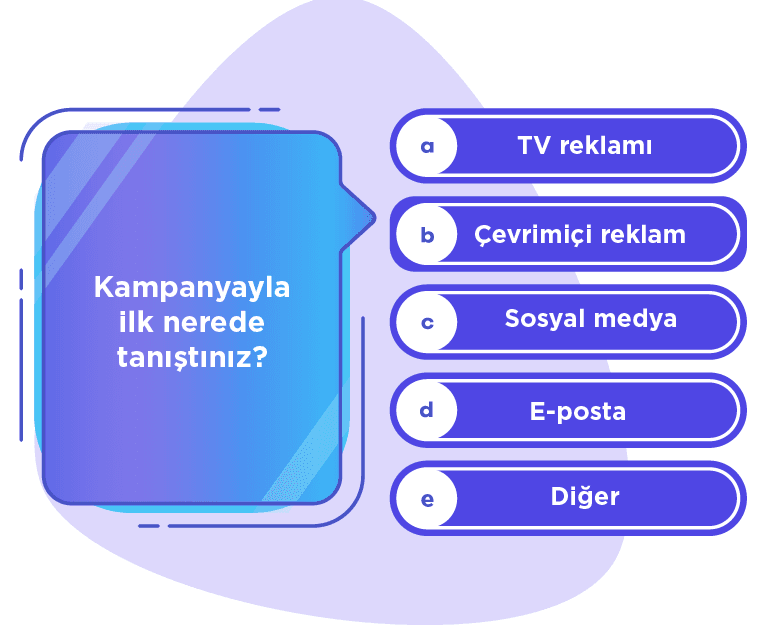 Kampanyayla ilk nerede tanıştınız?

a TV reklamı

b Çevrimiçi reklam

c Sosyal medya

d E-posta

e Diğer